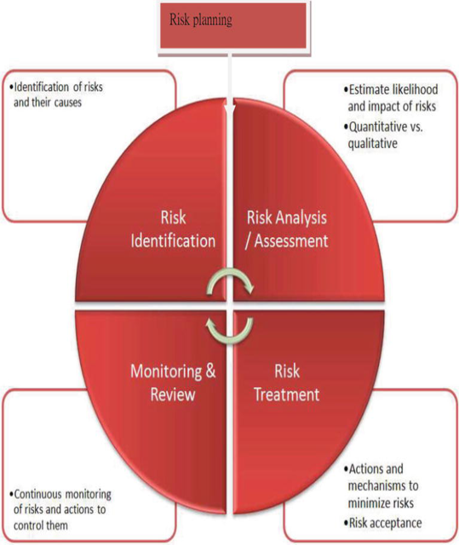 Risk planning

•Identification of risks and their causes

•Estimate likelihood and impact of risks
•Quantitative vs. qualitative

Risk Identification

Risk Analysis / Assessment

Monitoring & Review

Risk Treatment

•Continuous monitoring of risks and actions to control them

•Actions and mechanisms to minimize risks
•Risk acceptance